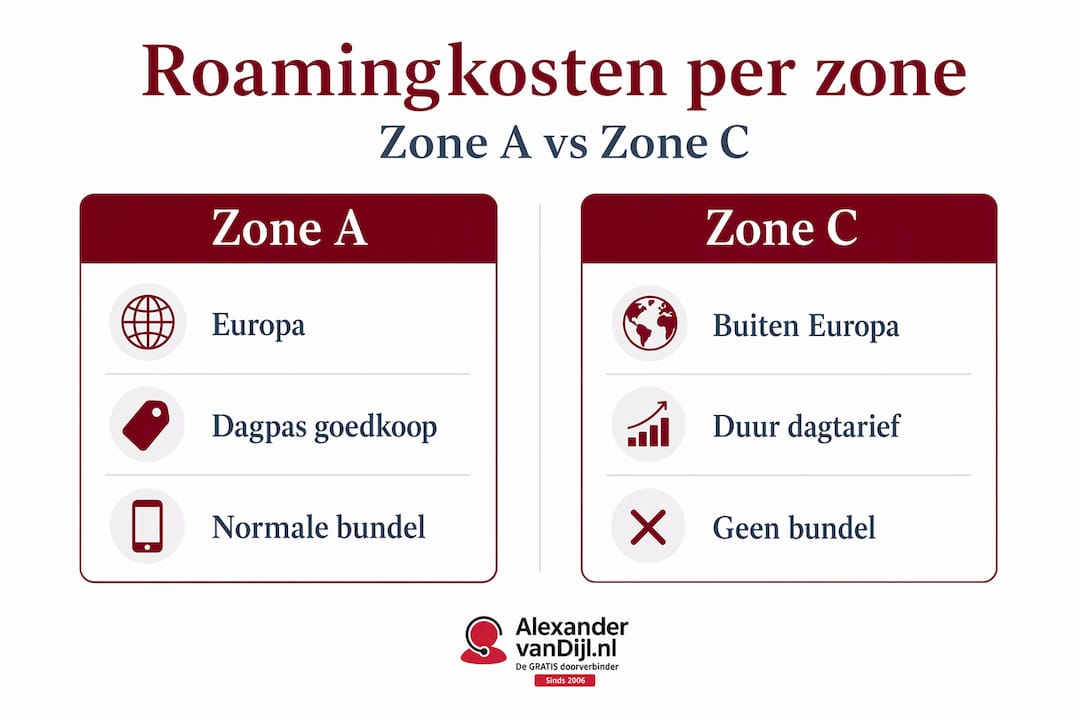 Roamingkosten per zone
Zone A vs Zone C

Zone A

Europa

Dagpas goedkoop

Normale bundel

Zone C

Buiten Europa

Duur dagtarief

Geen bundel

Alexander vanDijl.nl
De GRATIS doorverbinder
Sinds 2006